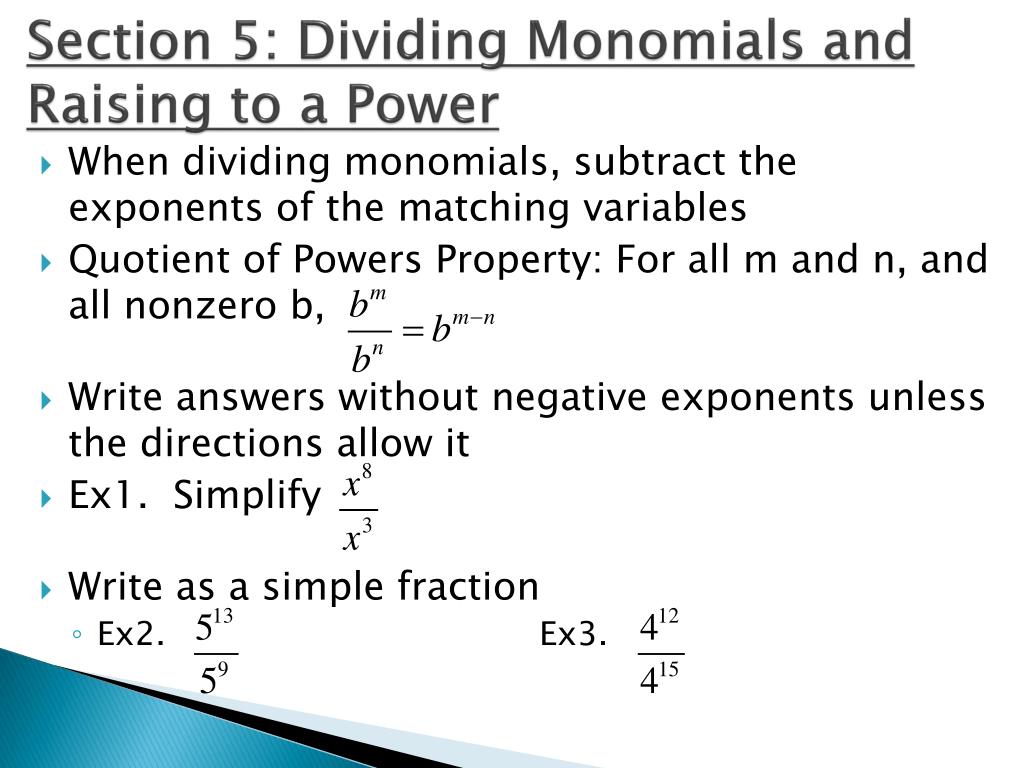 Section 5: Dividing Monomials and Raising to a Power

When dividing monomials, subtract the exponents of the matching variables

Quotient of Powers Property: For all m and n, and all nonzero b, $\frac{b^m}{b^n} = b^{m-n}$

Write answers without negative exponents unless the directions allow it

Ex1. Simplify $\frac{x^8}{x^3}$

Write as a simple fraction

Ex2. $\frac{5^{13}}{5^9}$

Ex3. $\frac{4^{12}}{4^{15}}$